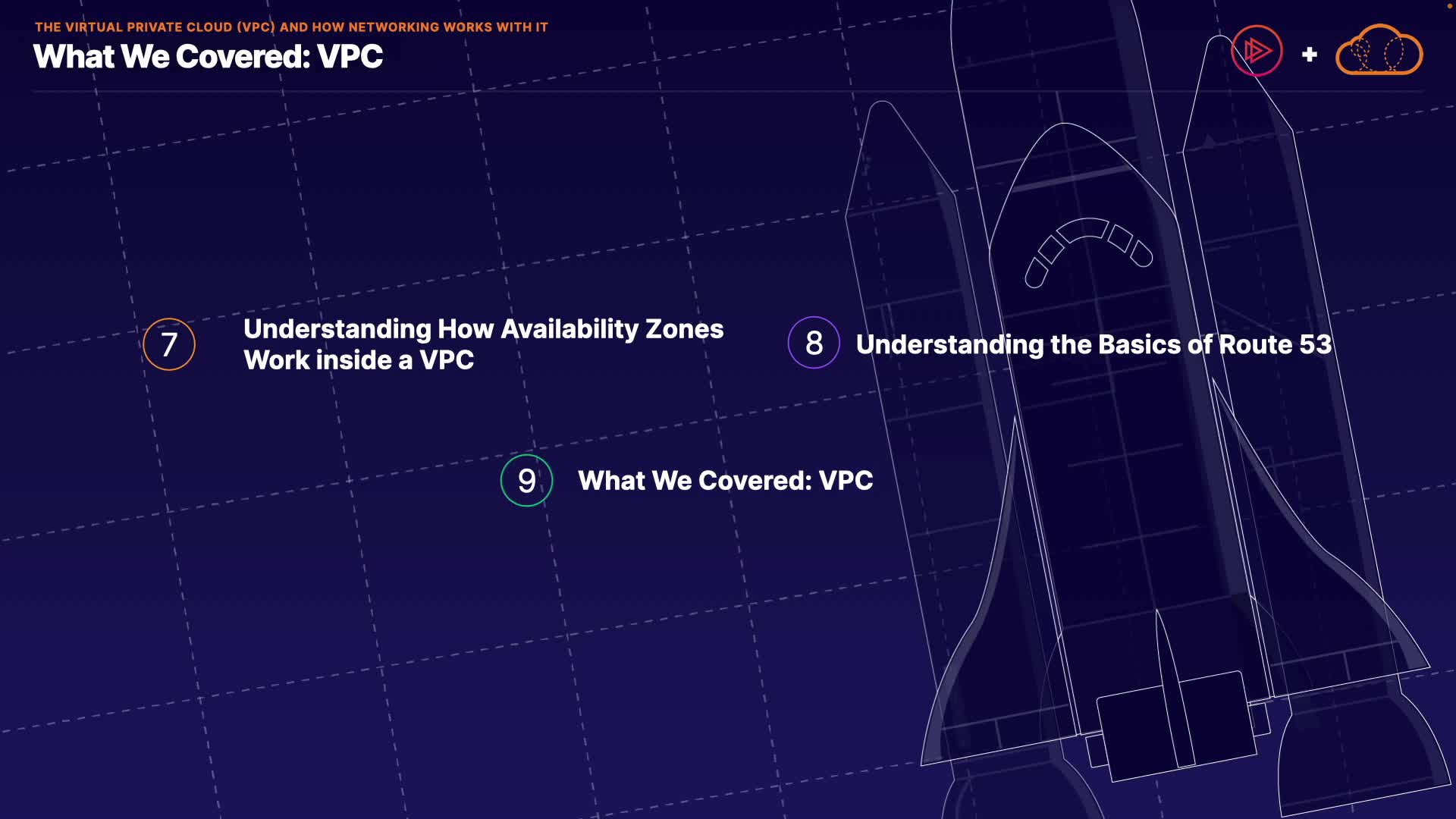 THE VIRTUAL PRIVATE CLOUD (VPC) AND HOW NETWORKING WORKS WITH IT
What We Covered: VPC

+

7 Understanding How Availability Zones Work inside a VPC

8 Understanding the Basics of Route 53

9 What We Covered: VPC